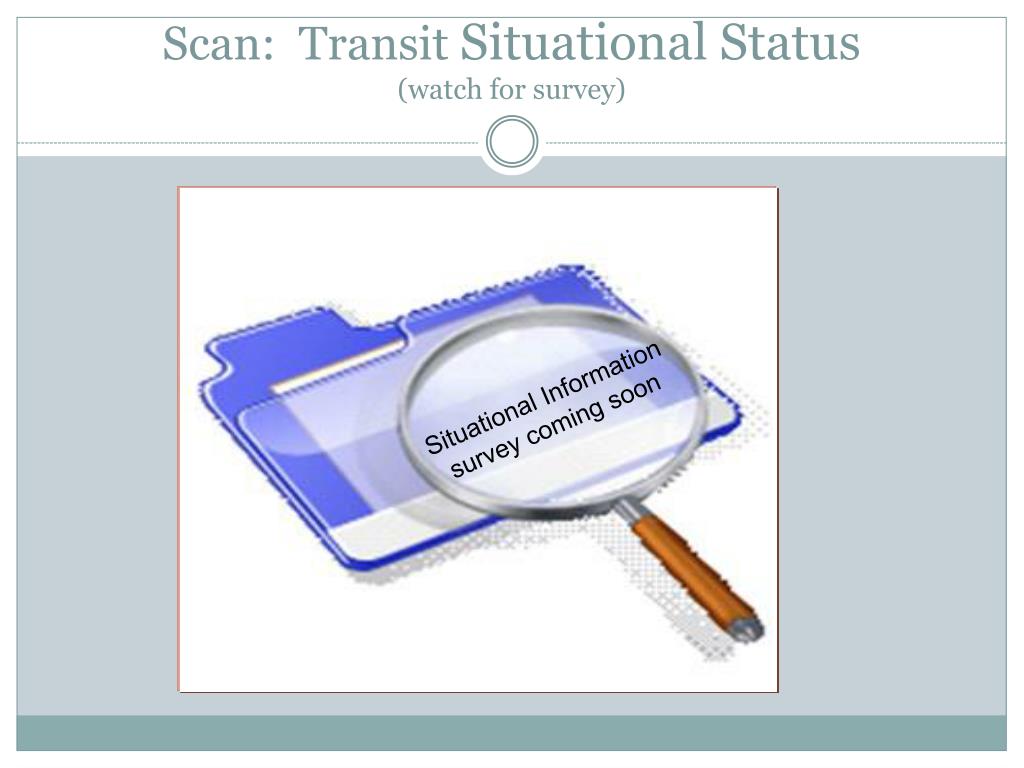 Scan: Transit Situational Status
(watch for survey)

Situational Information survey coming soon